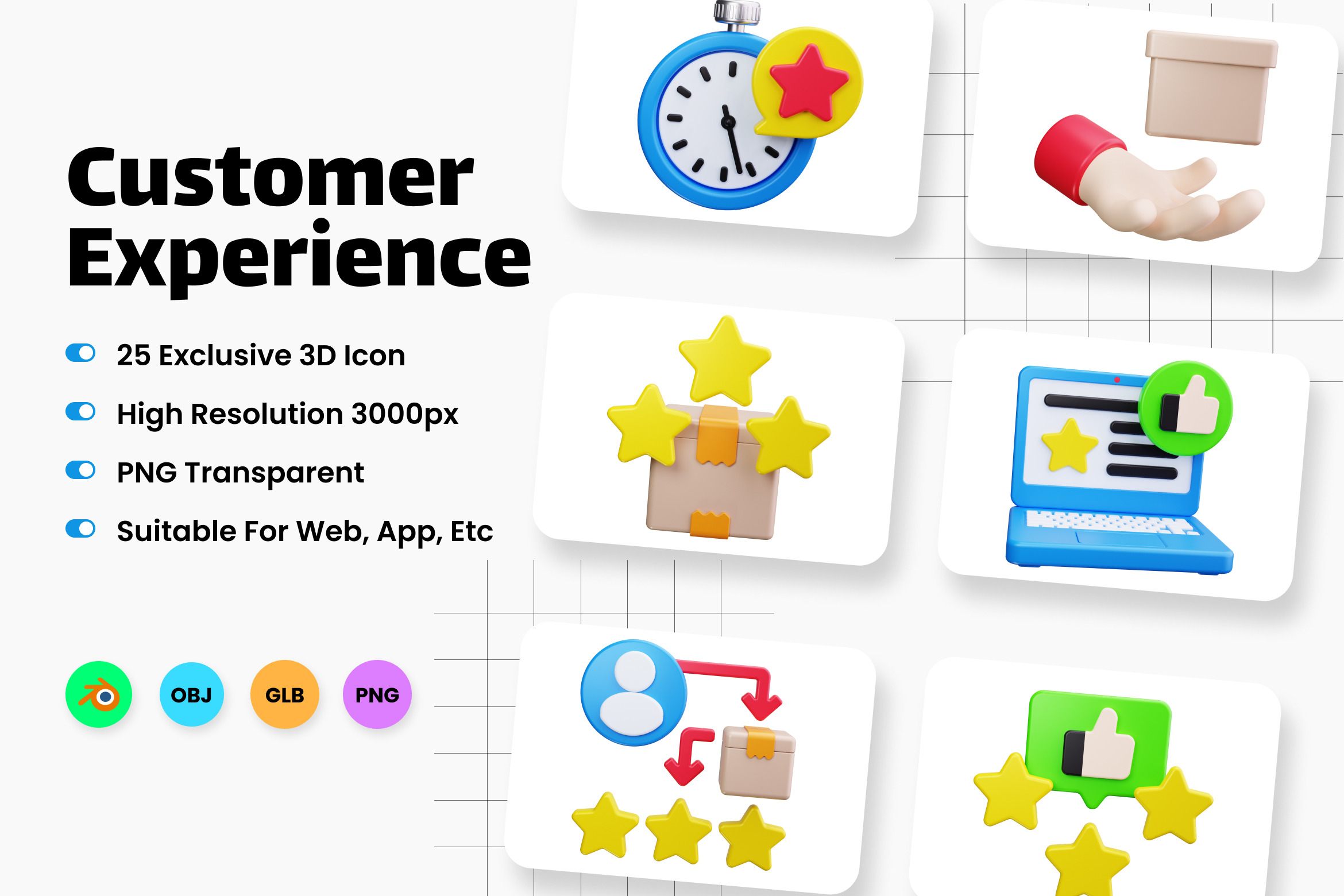 Customer Experience

25 Exclusive 3D Icon

High Resolution 3000px

PNG Transparent

Suitable For Web, App, Etc

OBJ

GLB

PNG